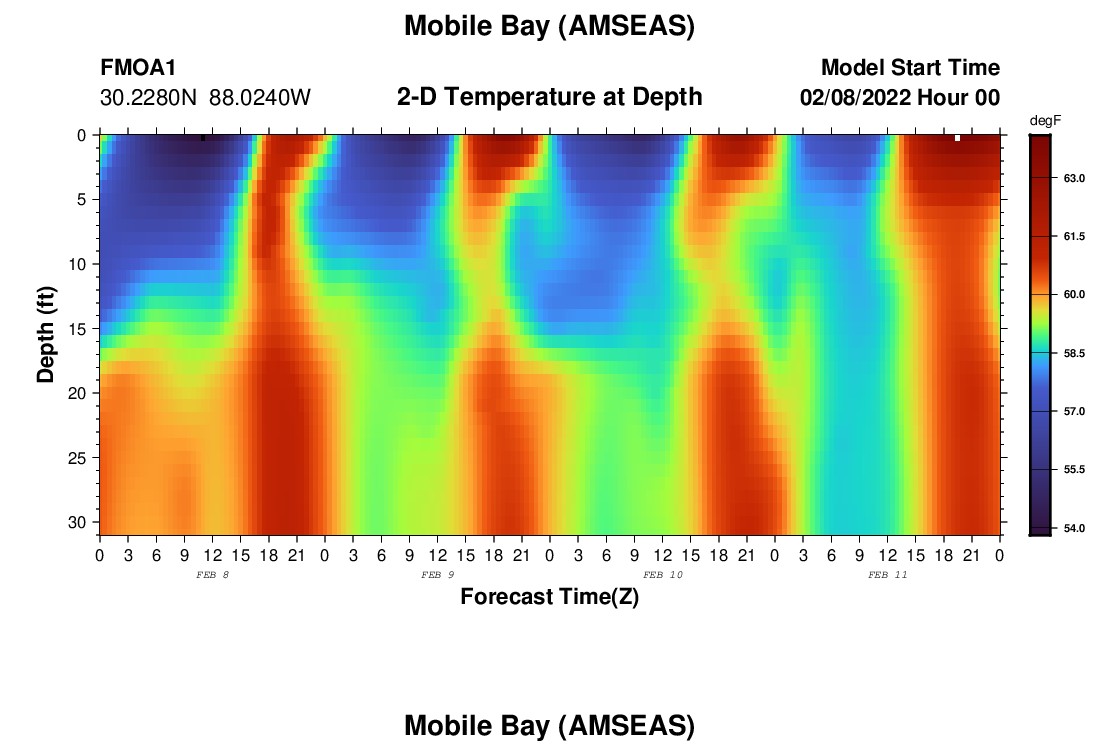 Mobile Bay (AMSEAS)

FMOA1
30.2280N 88.0240W

2-D Temperature at Depth

Model Start Time
02/08/2022 Hour 00

degF
63.0
61.5
60.0
58.5
57.0
55.5
54.0

Depth (ft)
0
5
10
15
20
25
30

0 3 6 9 12 15 18 21 0 3 6 9 12 15 18 21 0 3 6 9 12 15 18 21 0 3 6 9 12 15 18 21 0
FEB 8
FEB 9
FEB 10
FEB 11

Forecast Time(Z)

Mobile Bay (AMSEAS)